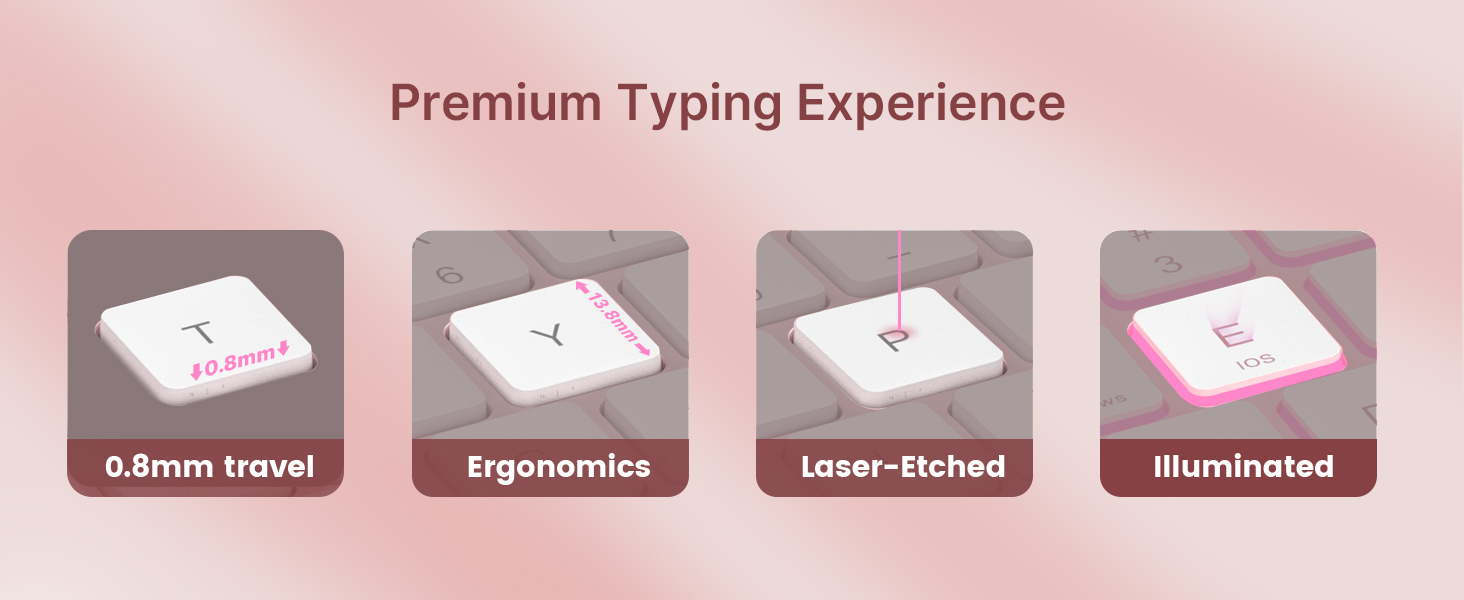 Premium Typing Experience

T
0.8mm
0.8mm travel

6
Y
13.8mm
Ergonomics

P
Laser-Etched

3
E
IOS
Illuminated